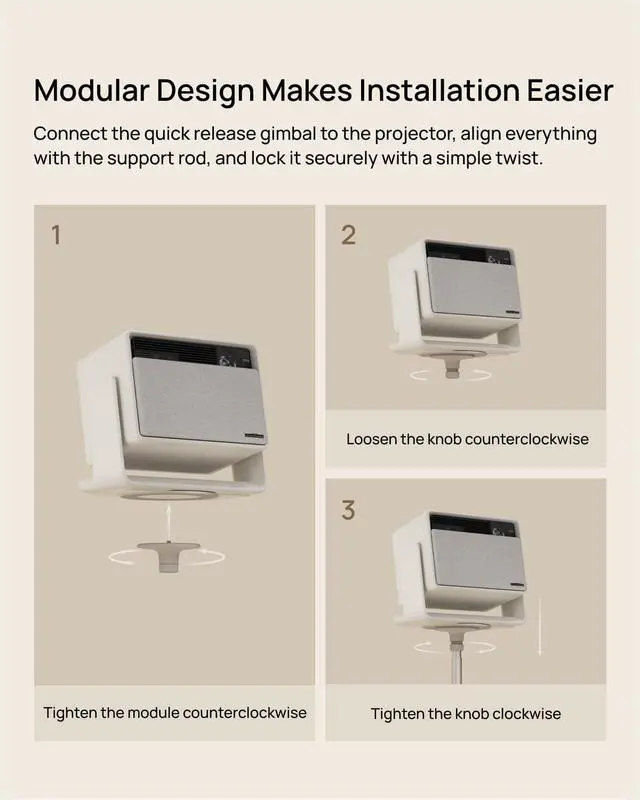 Modular Design Makes Installation Easier

Connect the quick release gimbal to the projector, align everything with the support rod, and lock it securely with a simple twist.

1

Tighten the module counterclockwise

2

Loosen the knob counterclockwise

3

Tighten the knob clockwise